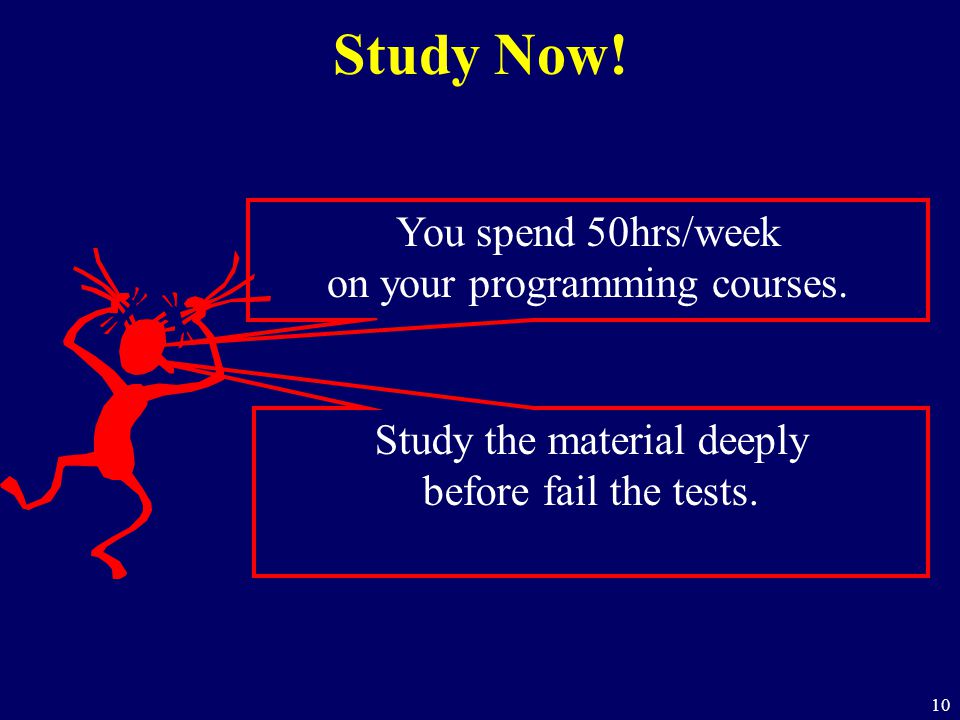 Study Now!

You spend 50hrs/week on your programming courses.

Study the material deeply before fail the tests.

10